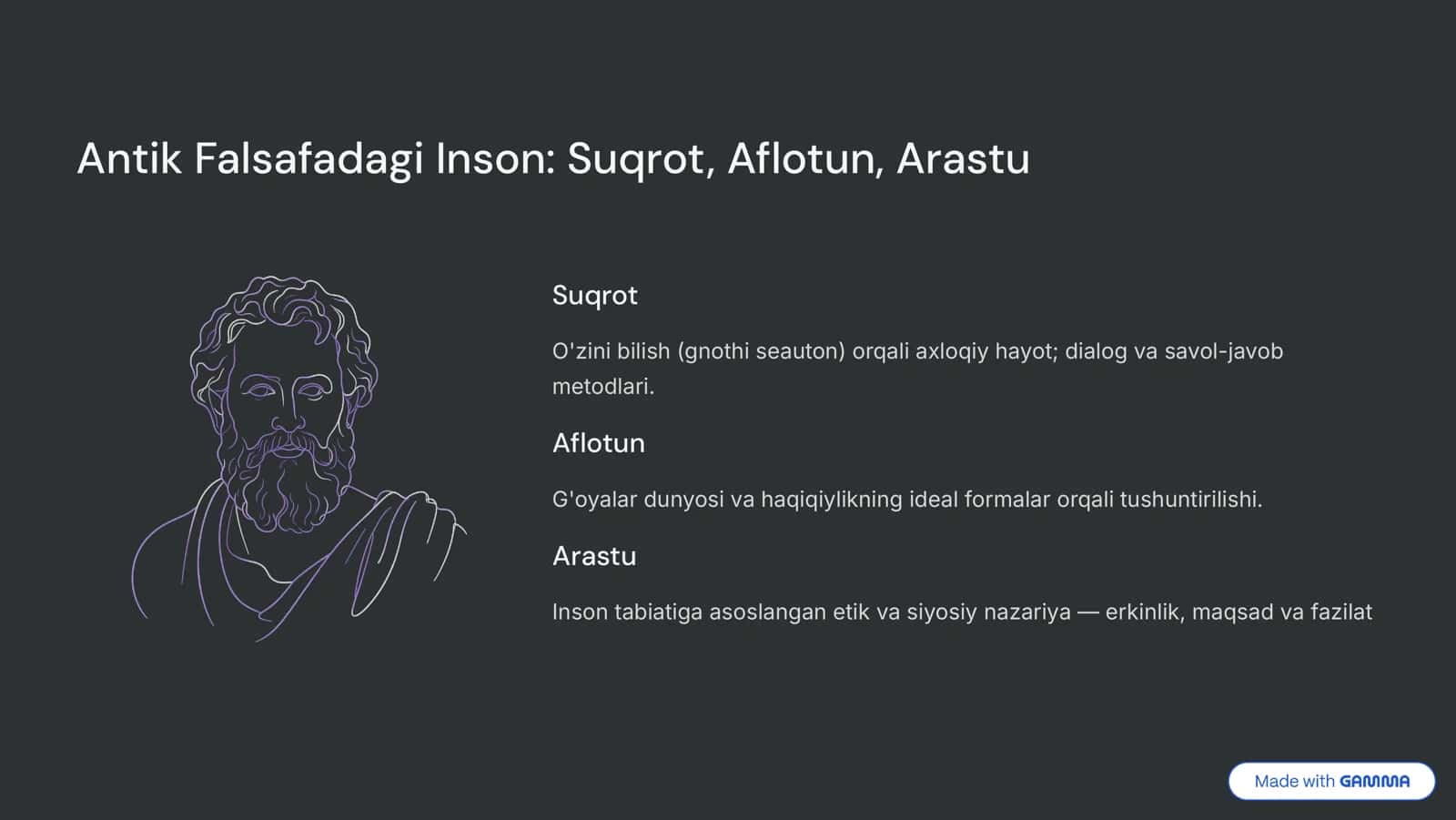 Antik Falsafadagi Inson: Suqrot, Aflotun, Arastu

Suqrot

O'zini bilish (gnothi seauton) orqali axloqiy hayot; dialog va savol-javob metodlari.

Aflotun

G'oyalar dunyosi va haqiqiylikning ideal formalar orqali tushuntirilishi.

Arastu

Inson tabiatiga asoslangan etik va siyosiy nazariya — erkinlik, maqsad va fazilat

Made with GAMMA